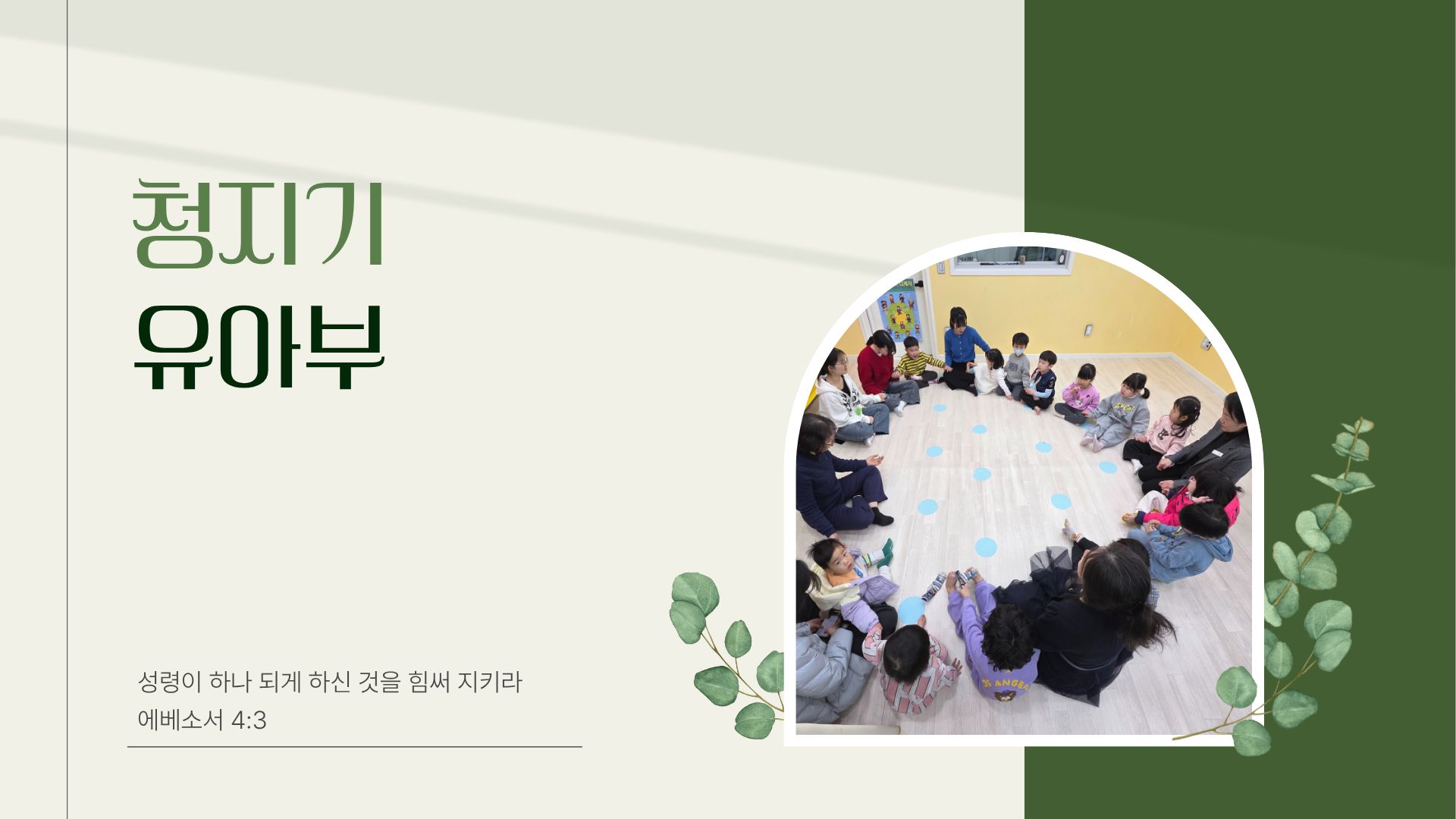 청지기
유아부

성령이 하나 되게 하신 것을 힘써 지키라
에베소서 4:3